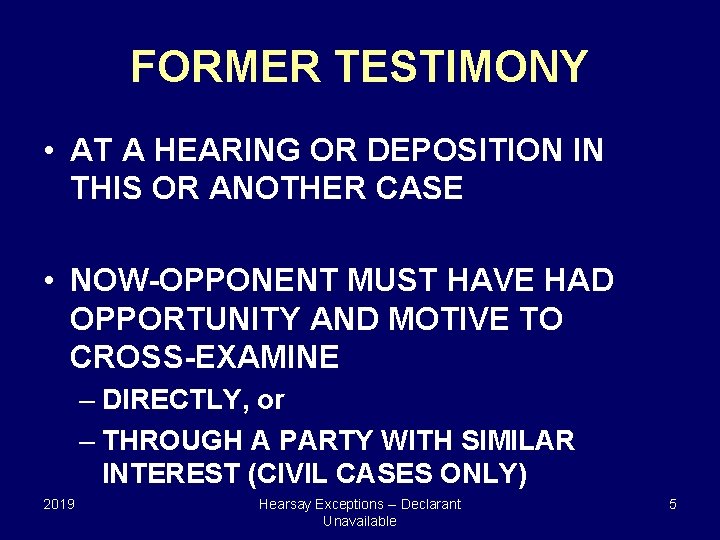 FORMER TESTIMONY

• AT A HEARING OR DEPOSITION IN THIS OR ANOTHER CASE

• NOW-OPPONENT MUST HAVE HAD OPPORTUNITY AND MOTIVE TO CROSS-EXAMINE
– DIRECTLY, or
– THROUGH A PARTY WITH SIMILAR INTEREST (CIVIL CASES ONLY)

2019

Hearsay Exceptions – Declarant Unavailable

5